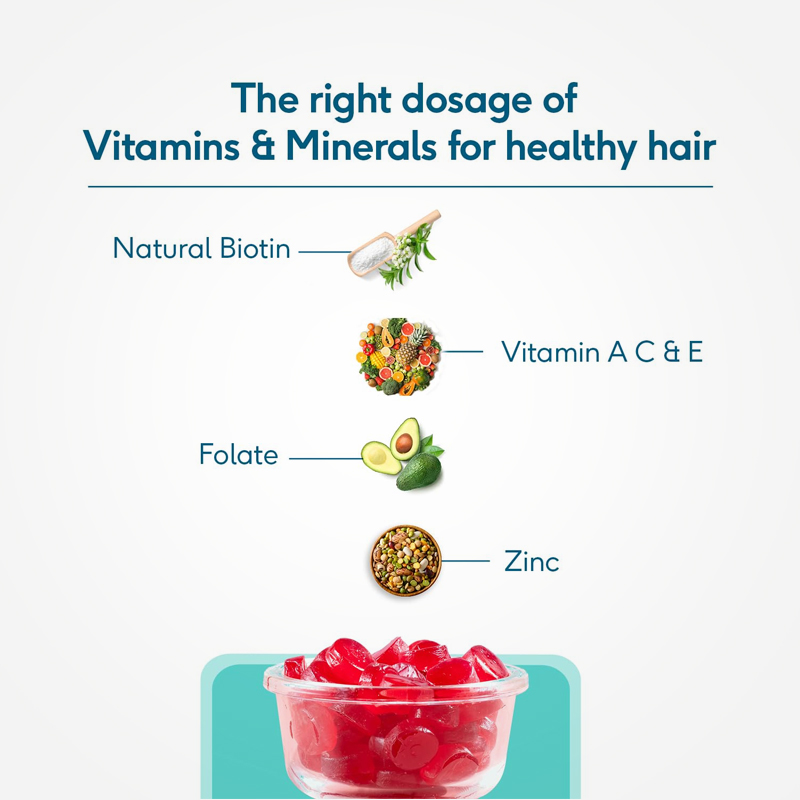 The right dosage of Vitamins & Minerals for healthy hair

Natural Biotin

Vitamin A C & E

Folate

Zinc